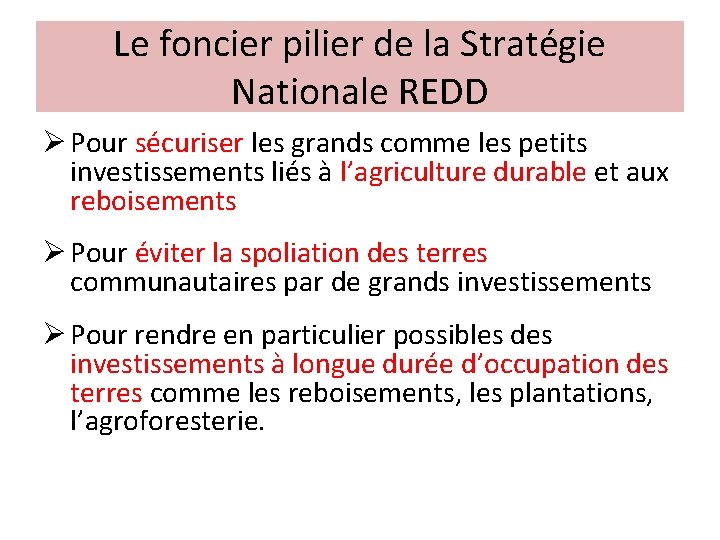 Le foncier pilier de la Stratégie Nationale REDD

➢ Pour sécuriser les grands comme les petits investissements liés à l'agriculture durable et aux reboisements

➢ Pour éviter la spoliation des terres communautaires par de grands investissements

➢ Pour rendre en particulier possibles des investissements à longue durée d'occupation des terres comme les reboisements, les plantations, l'agroforesterie.